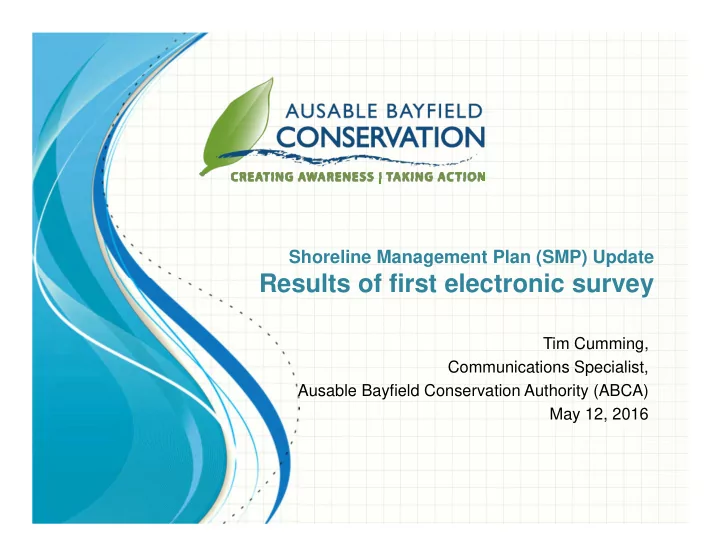 AUSABLE BAYFIELD
CONSERVATION
CREATING AWARENESS | TAKING ACTION

Shoreline Management Plan (SMP) Update
Results of first electronic survey

Tim Cumming,
Communications Specialist,
Ausable Bayfield Conservation Authority (ABCA)
May 12, 2016